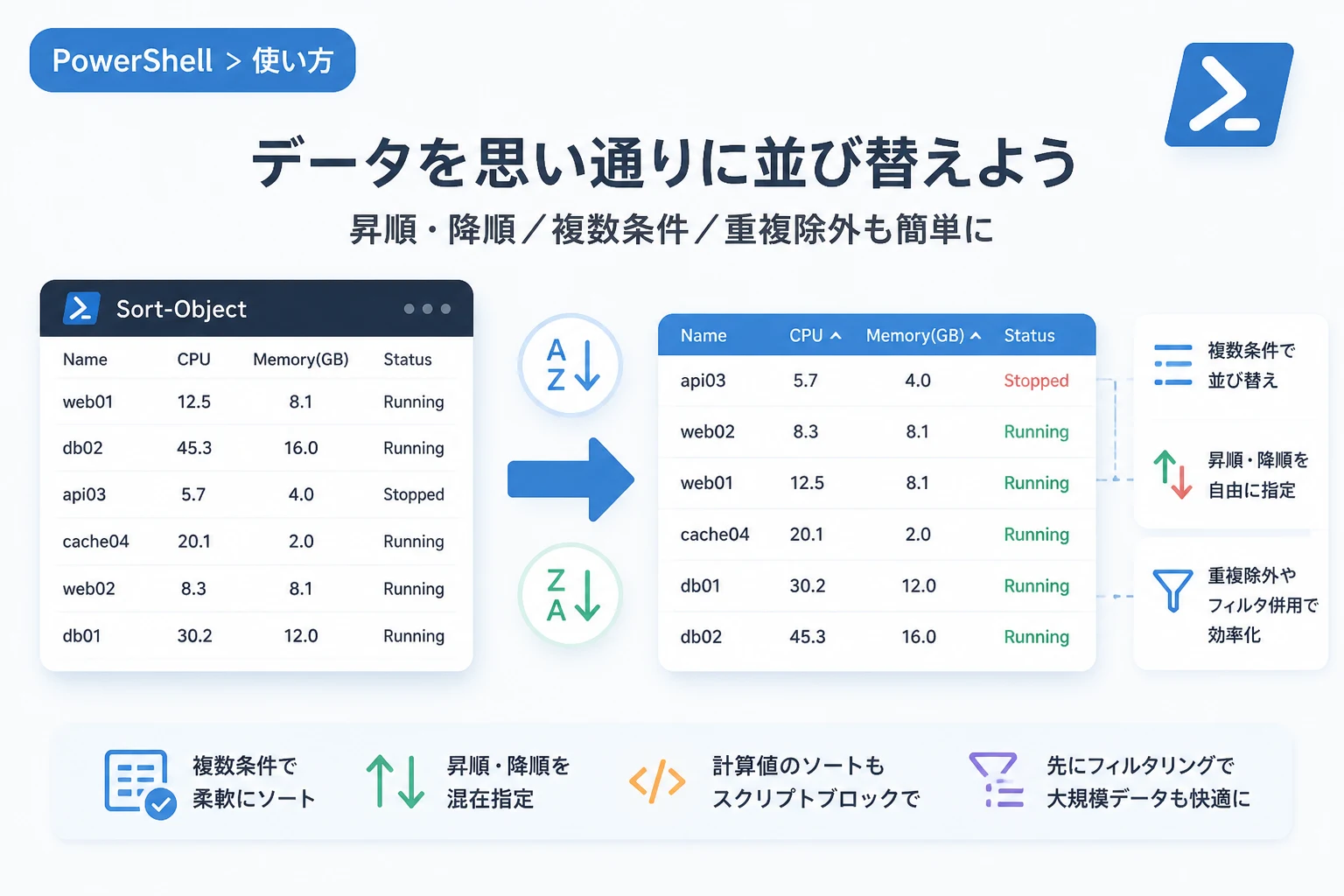 PowerShell > 使い方

データを思い通りに並び替えよう

昇順・降順／複数条件／重複除外も簡単に

Sort-Object

| Name | CPU | Memory(GB) | Status |
|---|---|---|---|
| web01 | 12.5 | 8.1 | Running |
| db02 | 45.3 | 16.0 | Running |
| api03 | 5.7 | 4.0 | Stopped |
| cache04 | 20.1 | 2.0 | Running |
| web02 | 8.3 | 8.1 | Running |
| db01 | 30.2 | 12.0 | Running |

A Z

Z A

| Name | CPU | Memory(GB) | Status |
|---|---|---|---|
| api03 | 5.7 | 4.0 | Stopped |
| web02 | 8.3 | 8.1 | Running |
| web01 | 12.5 | 8.1 | Running |
| cache04 | 20.1 | 2.0 | Running |
| db01 | 30.2 | 12.0 | Running |
| db02 | 45.3 | 16.0 | Running |

複数条件で並び替え

昇順・降順を自由に指定

重複除外やフィルタ併用で効率化

複数条件で柔軟にソート

昇順・降順を混在指定

計算値のソートもスクリプトブロックで

先にフィルタリングで大規模データも快適に